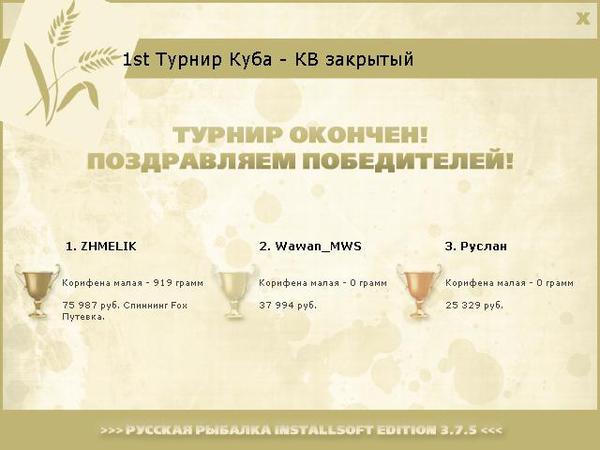 X

1st Турнир Куба - КВ закрытый

ТУРНИР ОКОНЧЕН!
ПОЗДРАВЛЯЕМ ПОБЕДИТЕЛЕЙ!

1. ZHMELIK

Корифена малая - 919 грамм

75 987 руб. Спиннинг Fox Путевка.

2. Wawan_MWS

Корифена малая - 0 грамм

37 994 руб.

3. Руслан

Корифена малая - 0 грамм

25 329 руб.

>>> РУССКАЯ РЫБАЛКА INSTALLSOFT EDITION 3.7.5 <<<